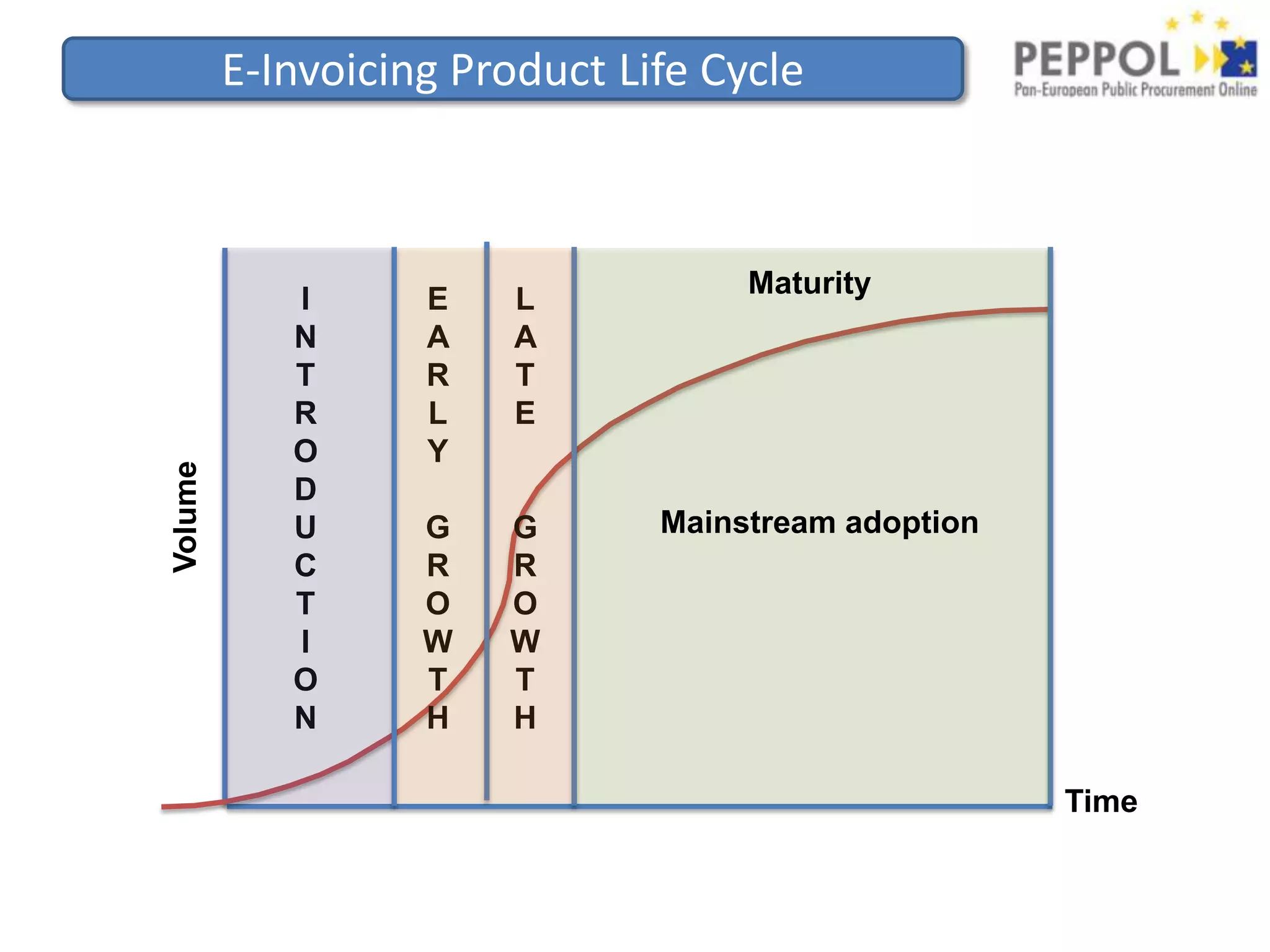 E-Invoicing Product Life Cycle

PEPPOL
Pan-European Public Procurement Online

Volume

INTRODUCTION

EARLY GROWTH

LATE GROWTH

Maturity

Mainstream adoption

Time